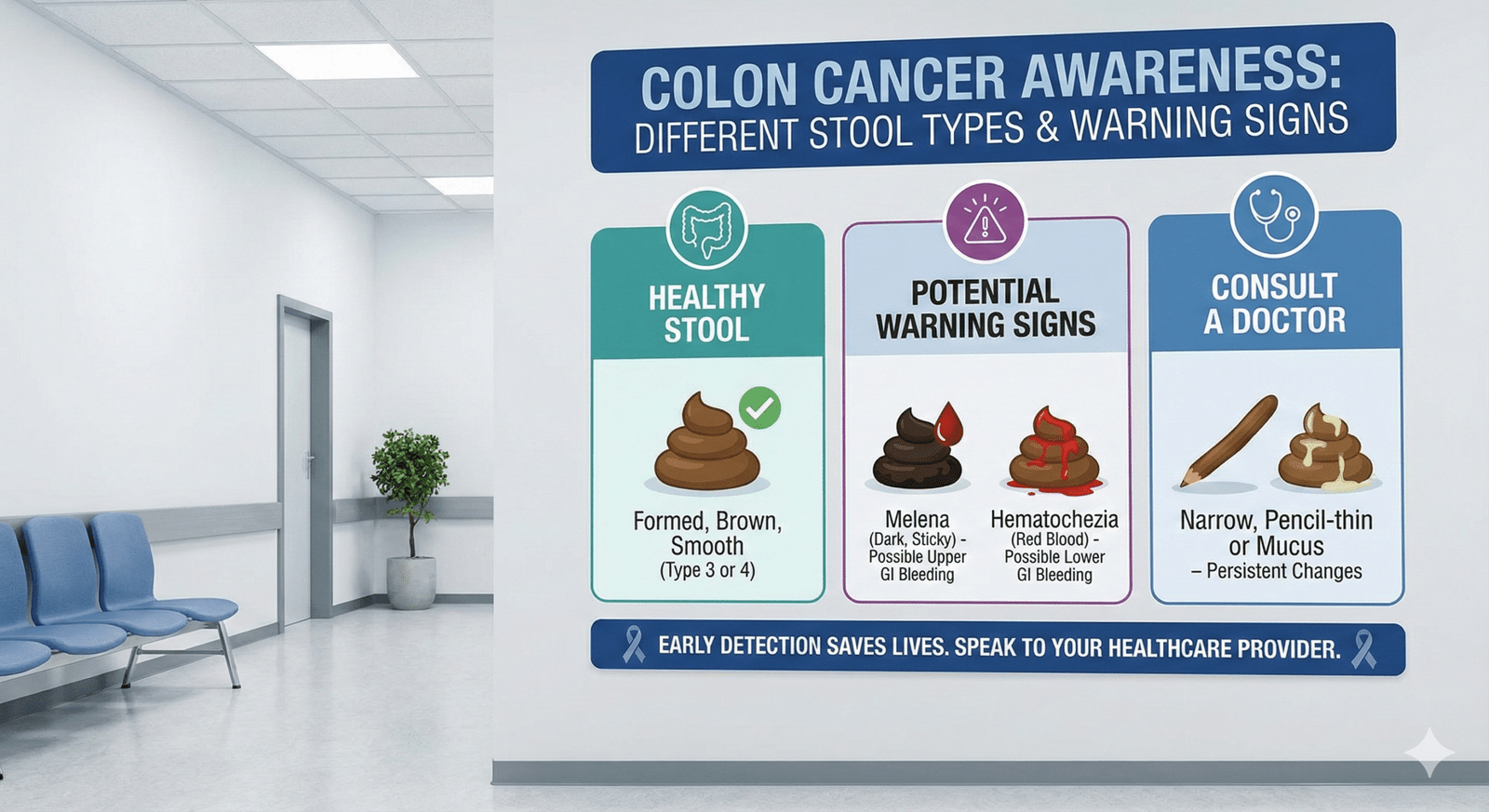 COLON CANCER AWARENESS:
DIFFERENT STOOL TYPES & WARNING SIGNS

HEALTHY STOOL

Formed, Brown, Smooth
(Type 3 or 4)

POTENTIAL WARNING SIGNS

Melena
(Dark, Sticky) - Possible Upper GI Bleeding

Hematochezia
(Red Blood) - Possible Lower GI Bleeding

CONSULT A DOCTOR

Narrow, Pencil-thin or Mucus
– Persistent Changes

EARLY DETECTION SAVES LIVES. SPEAK TO YOUR HEALTHCARE PROVIDER.